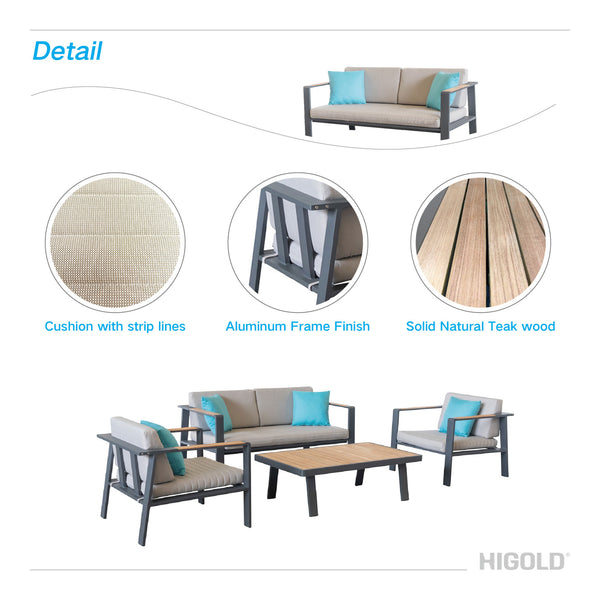 Detail

Cushion with strip lines

Aluminum Frame Finish

Solid Natural Teak wood

HIGOLD®